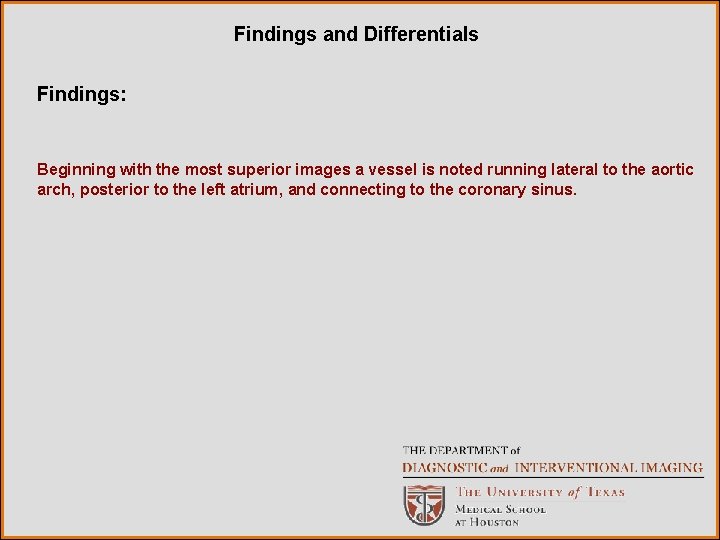 Findings and Differentials

Findings:

Beginning with the most superior images a vessel is noted running lateral to the aortic arch, posterior to the left atrium, and connecting to the coronary sinus.

THE DEPARTMENT of
DIAGNOSTIC and INTERVENTIONAL IMAGING

THE UNIVERSITY of TEXAS
MEDICAL SCHOOL
AT HOUSTON